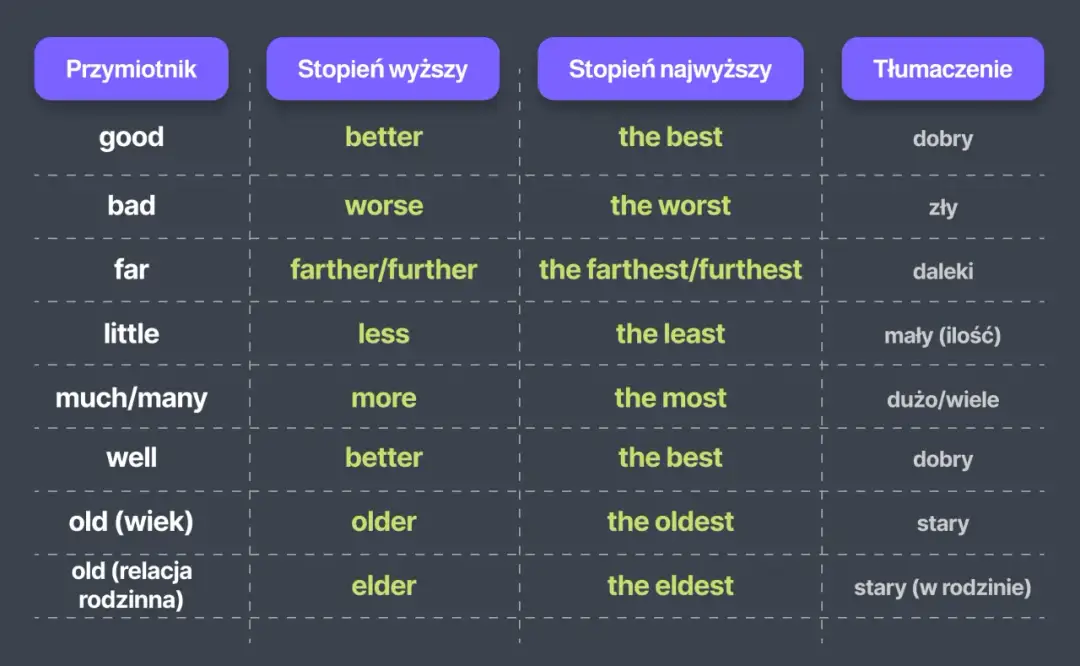 | Przymiotnik | Stopień wyższy | Stopień najwyższy | Tłumaczenie |
|---|---|---|---|
| good | better | the best | dobry |
| bad | worse | the worst | zły |
| far | farther/further | the farthest/furthest | daleki |
| little | less | the least | mały (ilość) |
| much/many | more | the most | dużo/wiele |
| well | better | the best | dobry |
| old (wiek) | older | the oldest | stary |
| old (relacja rodzinna) | elder | the eldest | stary (w rodzinie) |